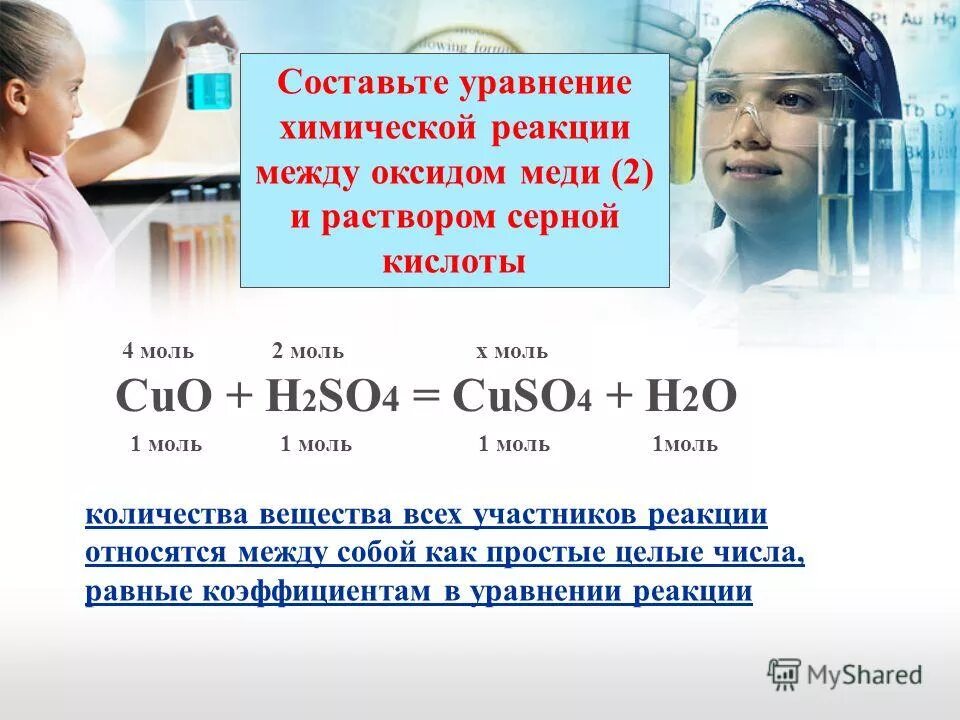 Составьте уравнение химической реакции между оксидом меди (2) и раствором серной кислоты

4 моль 2 моль х моль

$CuO + H_2SO_4 = CuSO_4 + H_2O$

1 моль 1 моль 1 моль 1моль

количества вещества всех участников реакции относятся между собой как простые целые числа, равные коэффициентам в уравнении реакции

MyShared